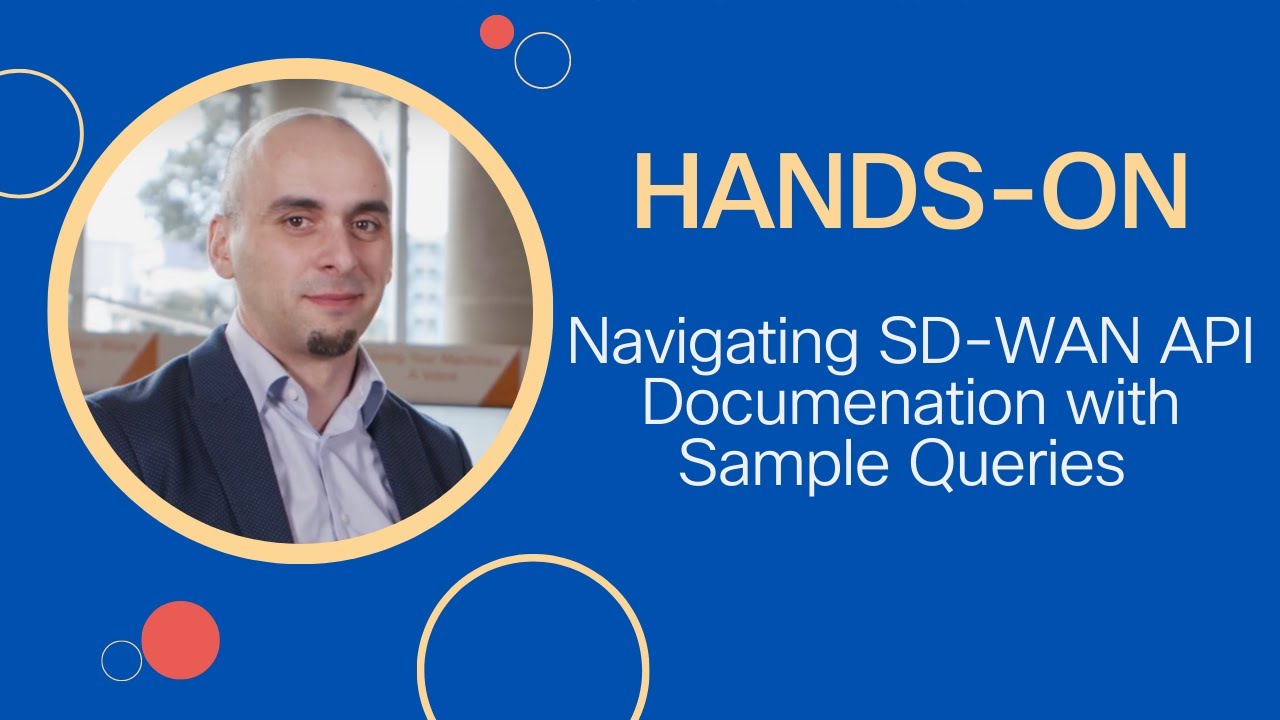 HANDS-ON

Navigating SD-WAN API Documenation with Sample Queries